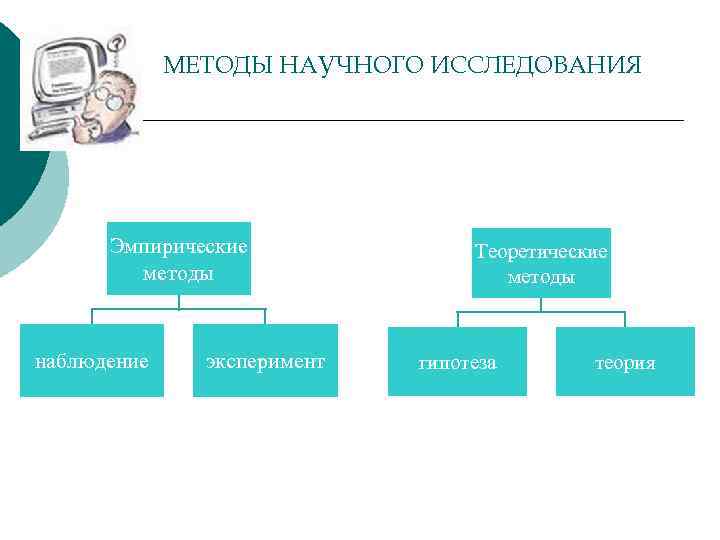 МЕТОДЫ НАУЧНОГО ИССЛЕДОВАНИЯ

Эмпирические методы

наблюдение

эксперимент

Теоретические методы

гипотеза

теория